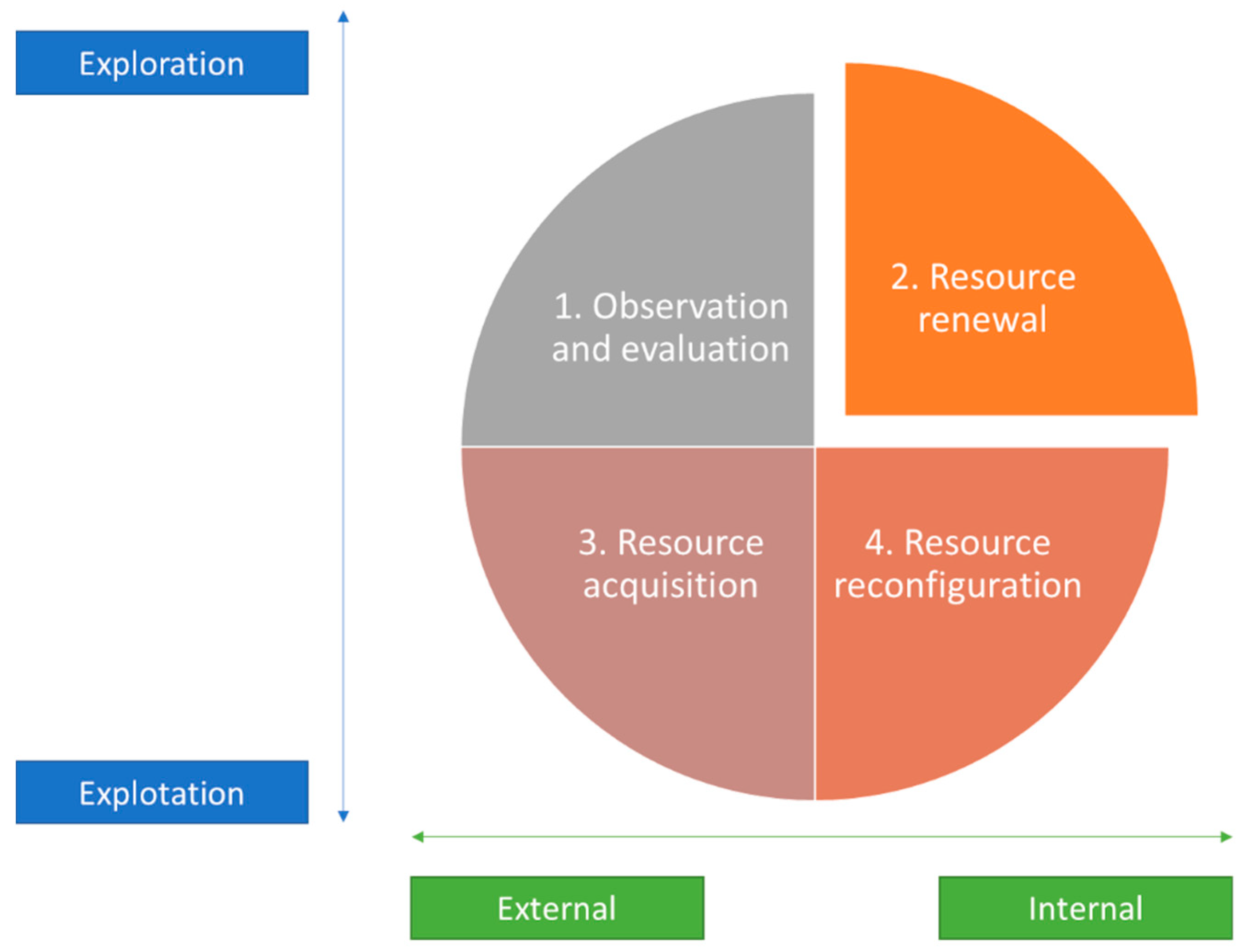 Exploration

1. Observation and evaluation

2. Resource renewal

3. Resource acquisition

4. Resource reconfiguration

Explotation

External

Internal